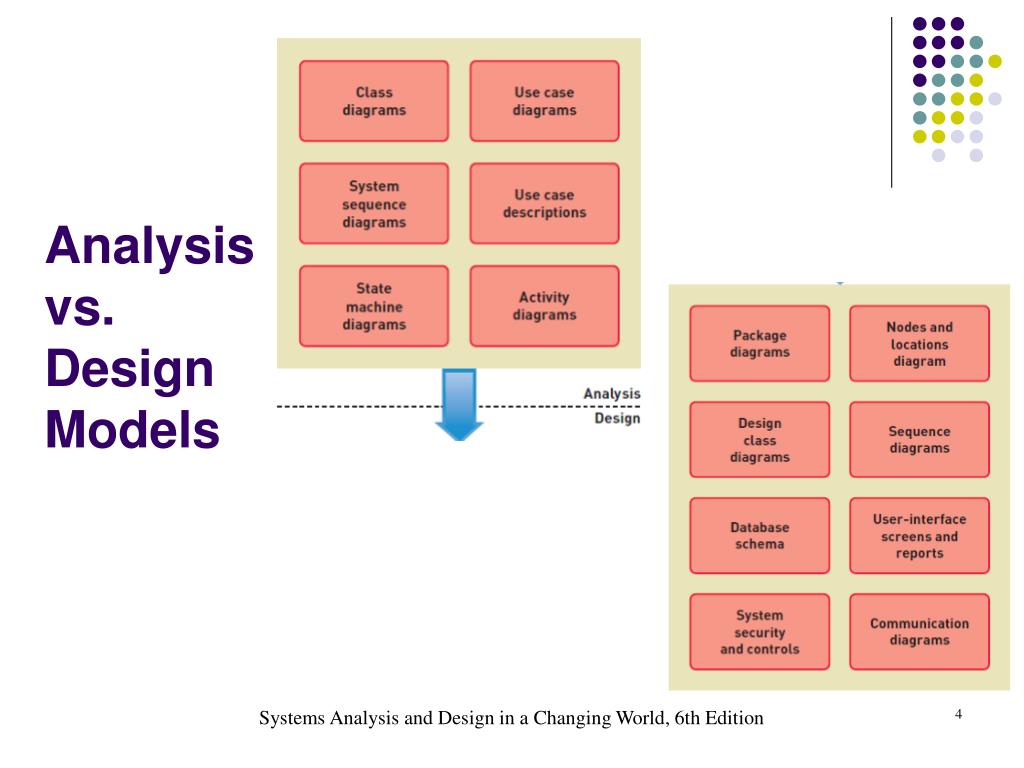 Analysis vs. Design Models

Class diagrams

Use case diagrams

System sequence diagrams

Use case descriptions

State machine diagrams

Activity diagrams

Analysis

Design

Package diagrams

Nodes and locations diagram

Design class diagrams

Sequence diagrams

Database schema

User-interface screens and reports

System security and controls

Communication diagrams

Systems Analysis and Design in a Changing World, 6th Edition

4